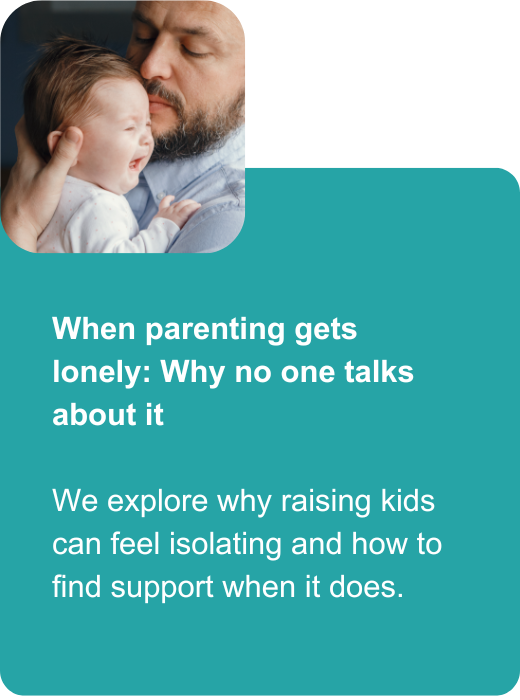 When parenting gets lonely: Why no one talks about it

We explore why raising kids can feel isolating and how to find support when it does.